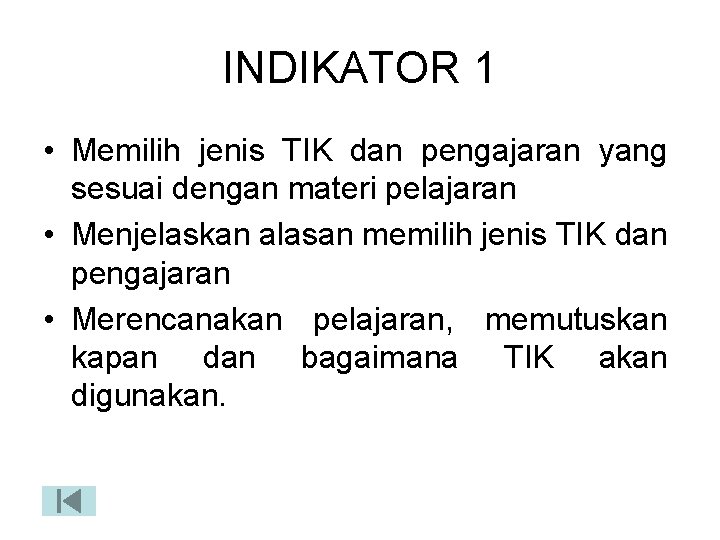 INDIKATOR 1

• Memilih jenis TIK dan pengajaran yang sesuai dengan materi pelajaran

• Menjelaskan alasan memilih jenis TIK dan pengajaran

• Merencanakan pelajaran, memutuskan kapan dan bagaimana TIK akan digunakan.